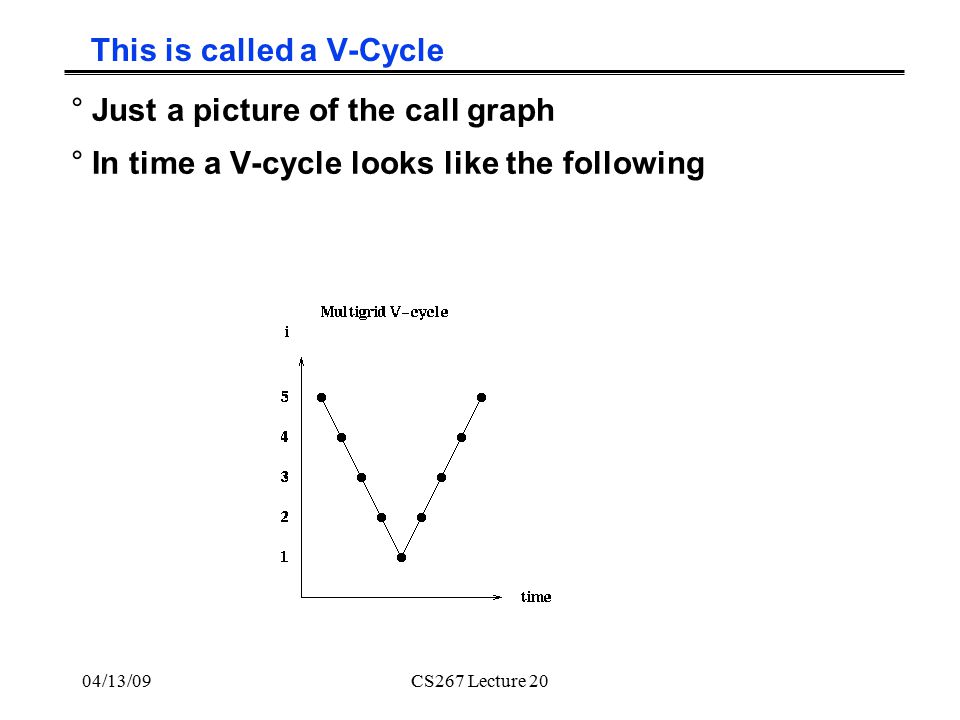 This is called a V-Cycle

° Just a picture of the call graph

° In time a V-cycle looks like the following

Multigrid V-cycle

i

5
4
3
2
1

time

04/13/09 CS267 Lecture 20